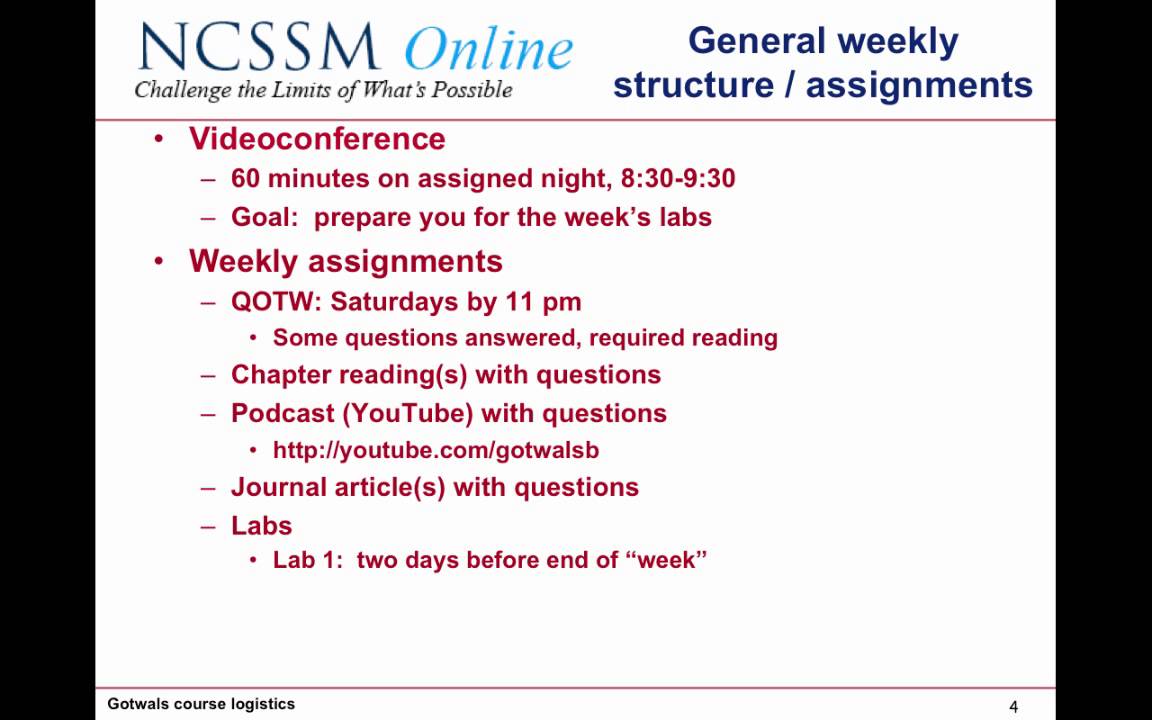 NCSSM Online
Challenge the Limits of What's Possible

General weekly structure / assignments

• Videoconference
- 60 minutes on assigned night, 8:30-9:30
- Goal: prepare you for the week's labs
• Weekly assignments
- QOTW: Saturdays by 11 pm
• Some questions answered, required reading
- Chapter reading(s) with questions
- Podcast (YouTube) with questions
• http://youtube.com/gotwalsb
- Journal article(s) with questions
- Labs
• Lab 1: two days before end of "week"

Gotwals course logistics

4